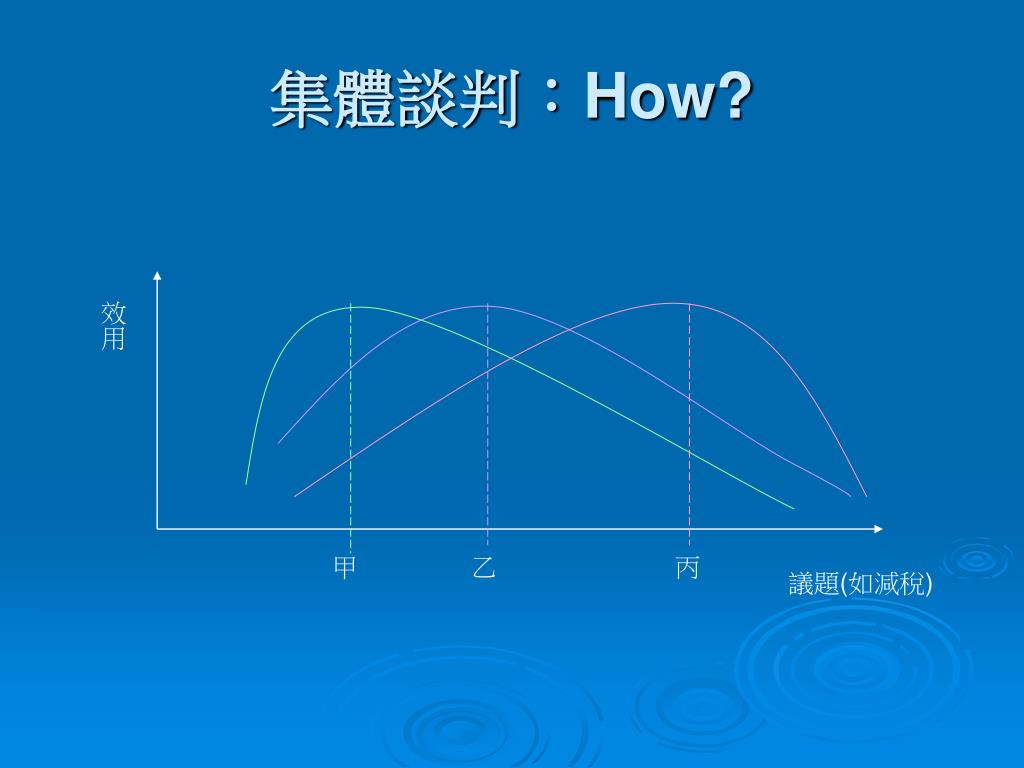 集體談判：How?

效用

甲　乙　丙

議題(如減稅)